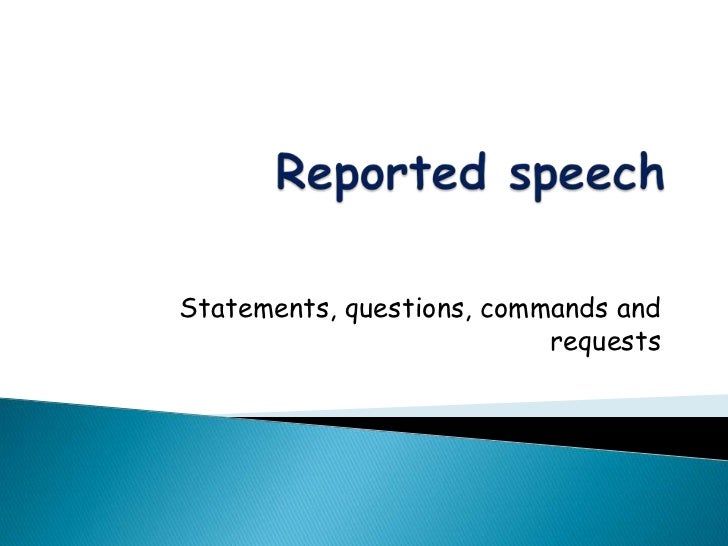 Reported speech

Statements, questions, commands and requests